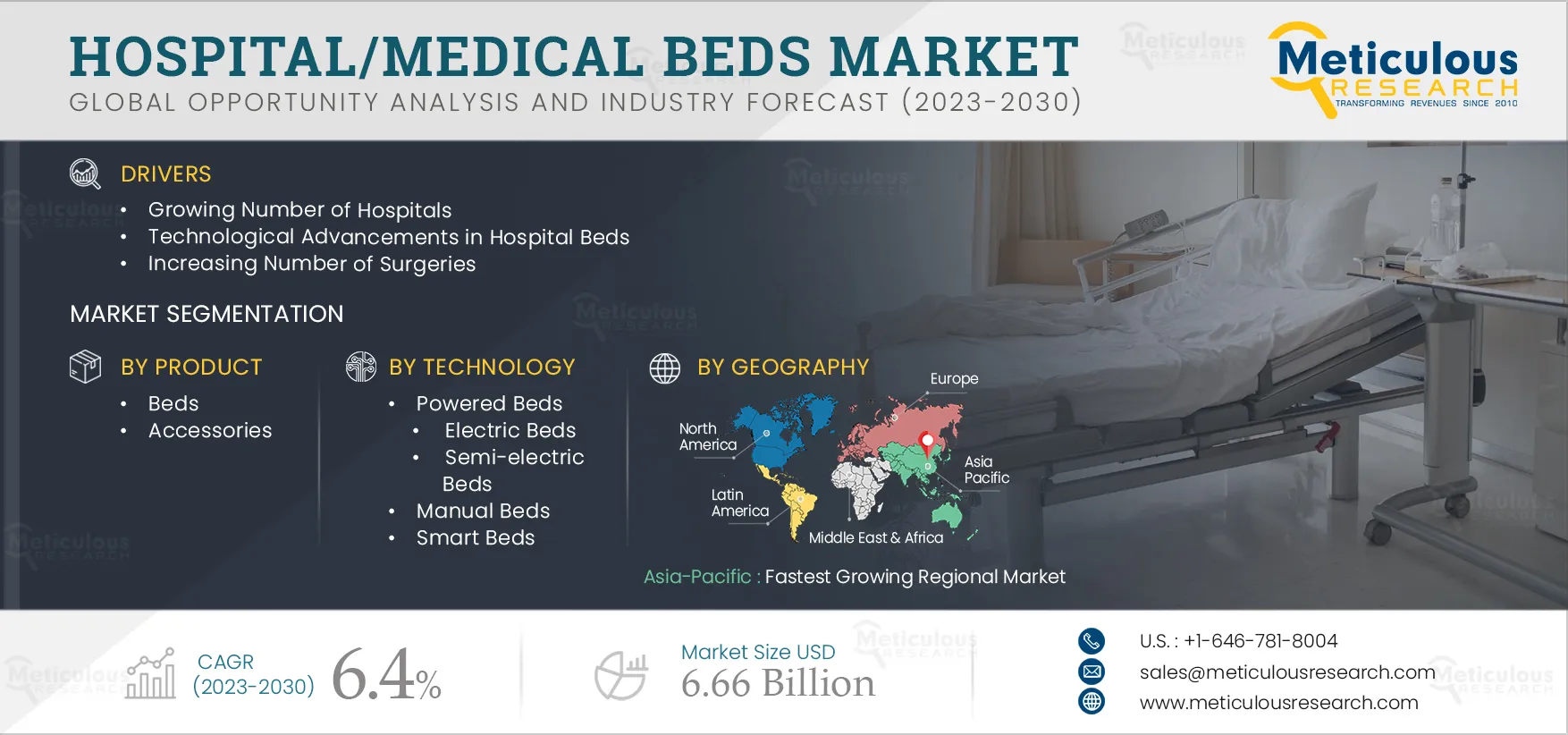 HOSPITAL/MEDICAL BEDS MARKET
GLOBAL OPPORTUNITY ANALYSIS AND INDUSTRY FORECAST (2023-2030)

Meticulous RESEARCH
TRANSFORMING REVENUES SINCE 2010

DRIVERS
• Growing Number of Hospitals
• Technological Advancements in Hospital Beds
• Increasing Number of Surgeries

MARKET SEGMENTATION

BY PRODUCT
• Beds
• Accessories

BY TECHNOLOGY
• Powered Beds
• Electric Beds
• Semi-electric Beds
• Manual Beds
• Smart Beds

BY GEOGRAPHY
Europe
North America
Asia Pacific
Latin America
Middle East & Africa

Asia-Pacific : Fastest Growing Regional Market

CAGR (2023-2030) 6.4%

Market Size USD 6.66 Billion

U.S. : +1-646-781-8004
sales@meticulousresearch.com
www.meticulousresearch.com